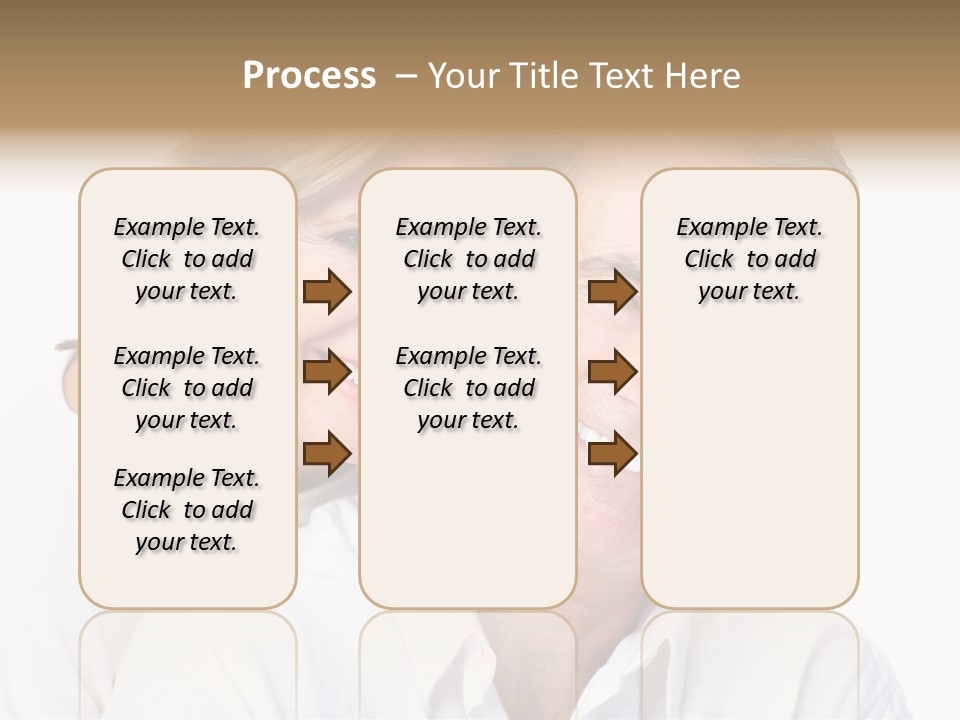 Process – Your Title Text Here

Example Text. Click to add your text.

Example Text. Click to add your text.

Example Text. Click to add your text.

Example Text. Click to add your text.

Example Text. Click to add your text.

Example Text. Click to add your text.